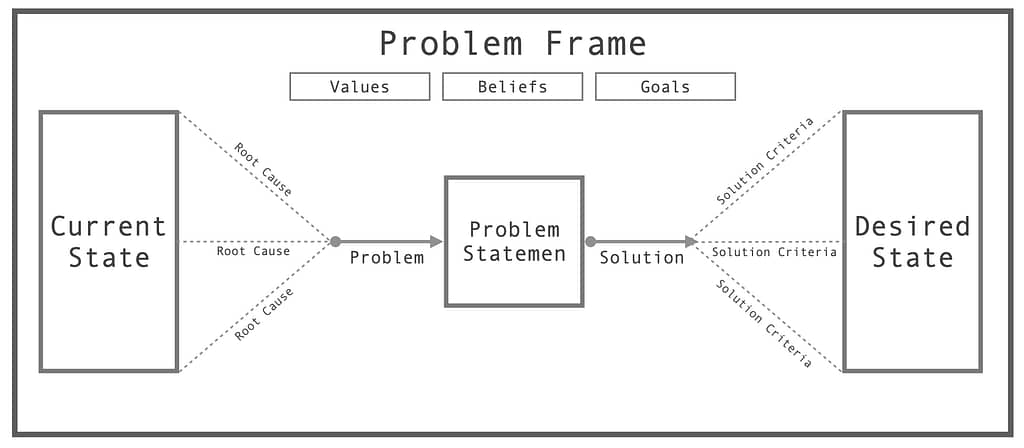 Problem Frame

Values

Beliefs

Goals

Current State

Root Cause

Root Cause

Root Cause

Problem

Problem Statemen

Solution

Solution Criteria

Solution Criteria

Solution Criteria

Desired State